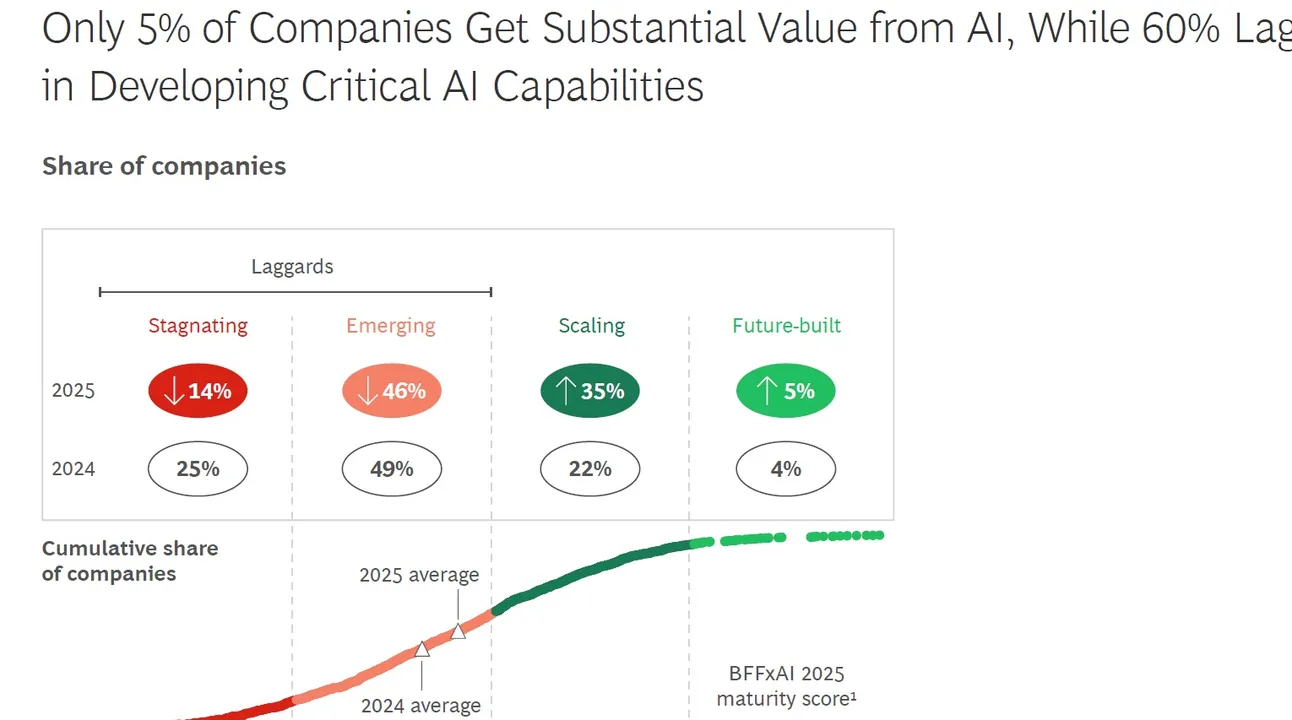 Only 5% of Companies Get Substantial Value from AI, While 60% Lag in Developing Critical AI Capabilities

Share of companies

Laggards

| | Stagnating | Emerging | Scaling | Future-built |
|---|---|---|---|---|
| 2025 | ↓ 14% | ↓ 46% | ↑ 35% | ↑ 5% |
| 2024 | 25% | 49% | 22% | 4% |

Cumulative share of companies

2025 average

2024 average

BFFxAI 2025 maturity score¹